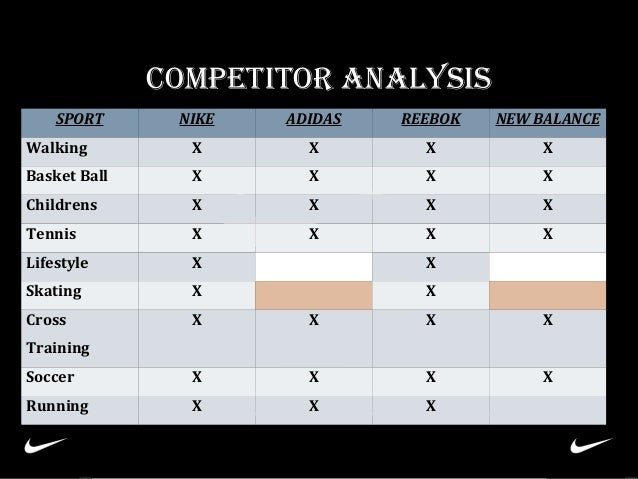 COMPETITOR ANALYSIS

| SPORT | NIKE | ADIDAS | REEBOK | NEW BALANCE |
|---|---|---|---|---|
| Walking | X | X | X | X |
| Basket Ball | X | X | X | X |
| Childrens | X | X | X | X |
| Tennis | X | X | X | X |
| Lifestyle | X | | X | |
| Skating | X | | X | |
| Cross Training | X | X | X | X |
| Soccer | X | X | X | X |
| Running | X | X | X | |